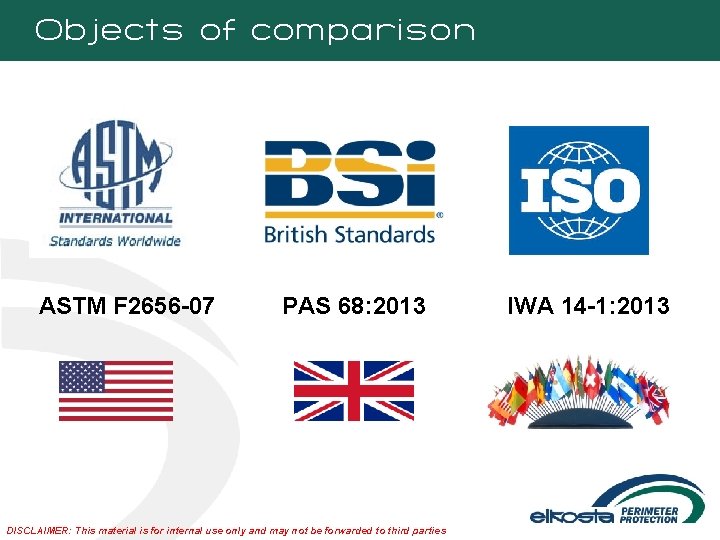 Objects of comparison

ASTM
INTERNATIONAL
Standards Worldwide

BSi
British Standards

ISO

ASTM F2656-07

PAS 68:2013

IWA 14-1:2013

DISCLAIMER: This material is for internal use only and may not be forwarded to third parties

elkosta PERIMETER PROTECTION